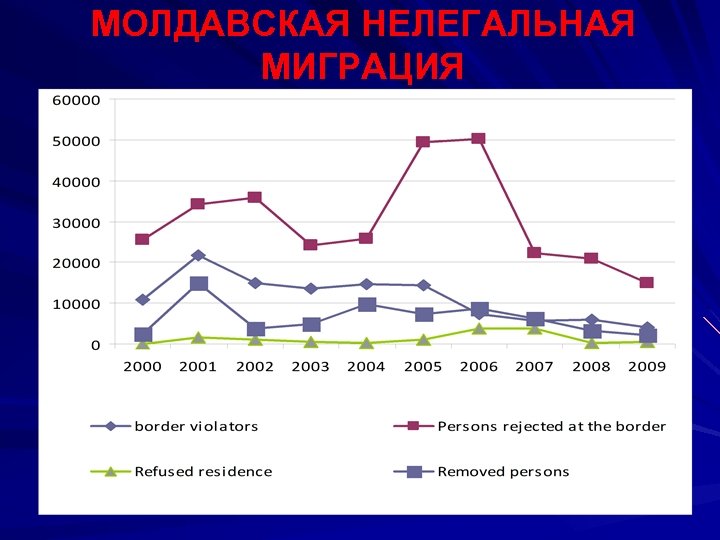 МОЛДАВСКАЯ НЕЛЕГАЛЬНАЯ МИГРАЦИЯ

60000
50000
40000
30000
20000
10000
0

2000 2001 2002 2003 2004 2005 2006 2007 2008 2009

border violators
Persons rejected at the border
Refused residence
Removed persons